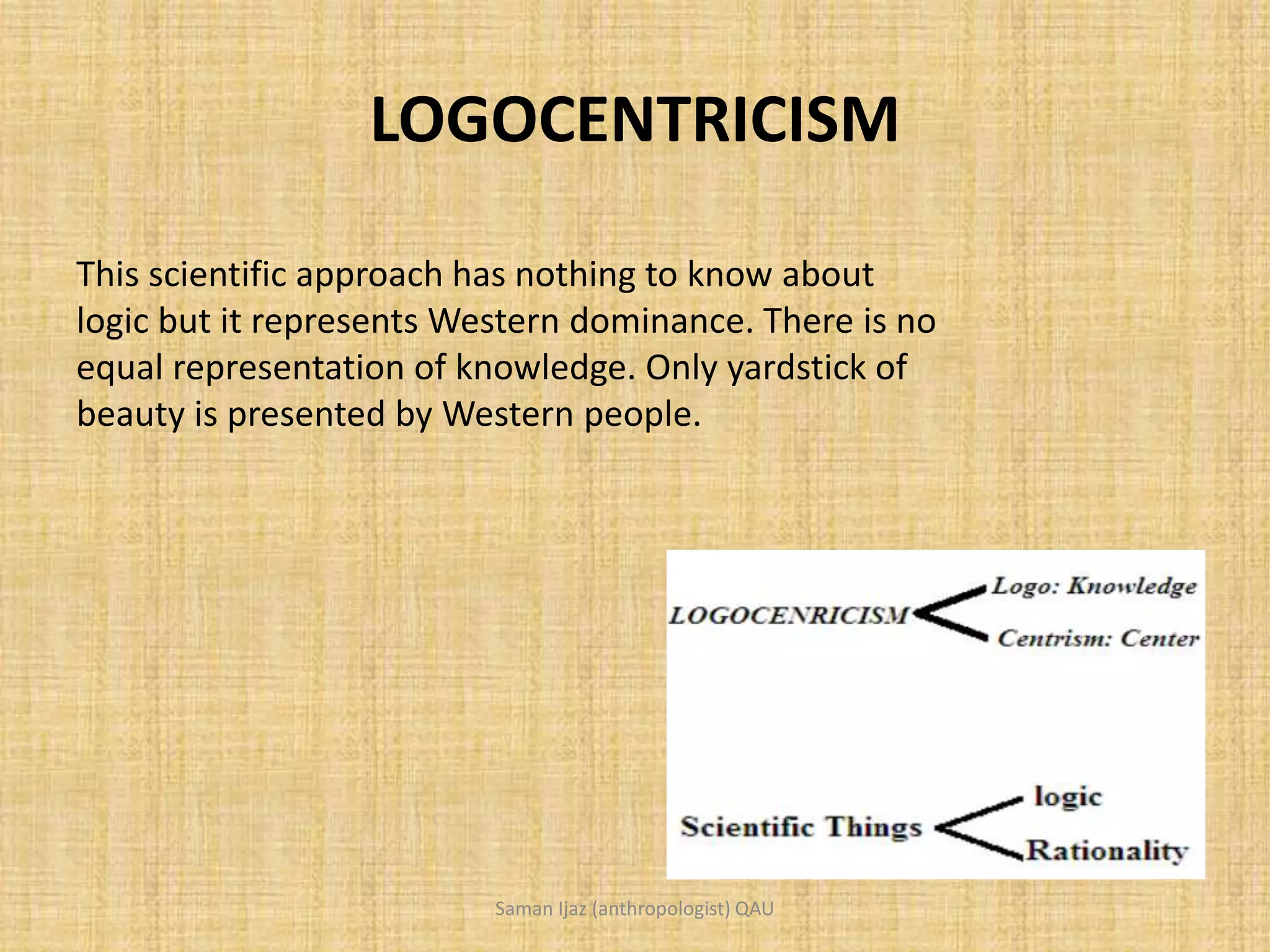 LOGOCENTRICISM

This scientific approach has nothing to know about logic but it represents Western dominance. There is no equal representation of knowledge. Only yardstick of beauty is presented by Western people.

LOGOCENRICISM
Logo: Knowledge
Centrism: Center

Scientific Things
logic
Rationality

Saman Ijaz (anthropologist) QAU